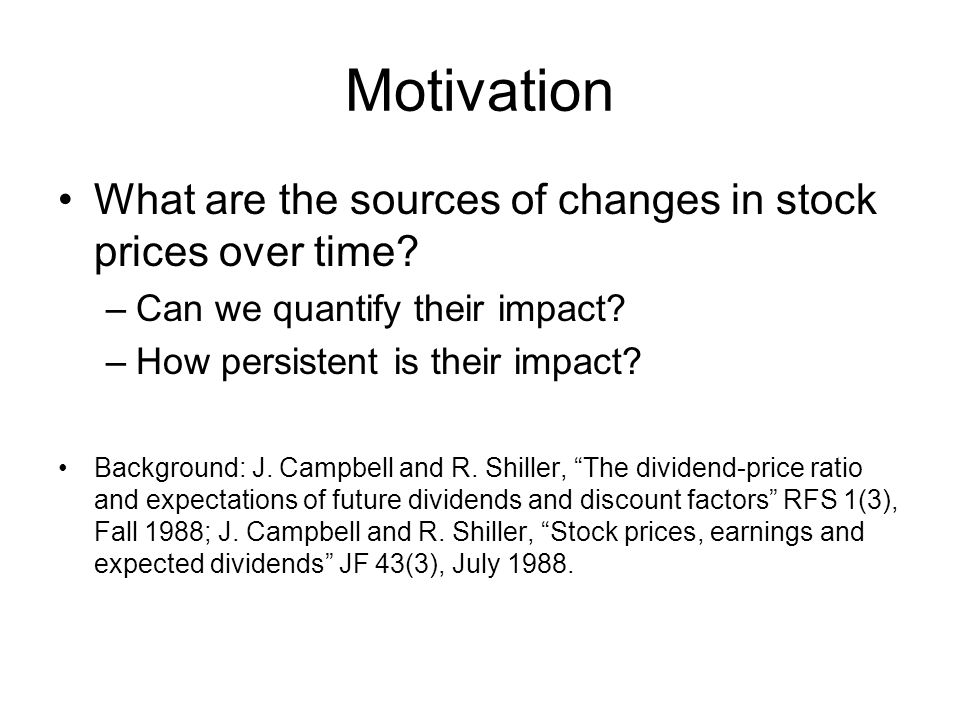 Motivation

• What are the sources of changes in stock prices over time?
– Can we quantify their impact?
– How persistent is their impact?

• Background: J. Campbell and R. Shiller, “The dividend-price ratio and expectations of future dividends and discount factors” RFS 1(3), Fall 1988; J. Campbell and R. Shiller, “Stock prices, earnings and expected dividends” JF 43(3), July 1988.